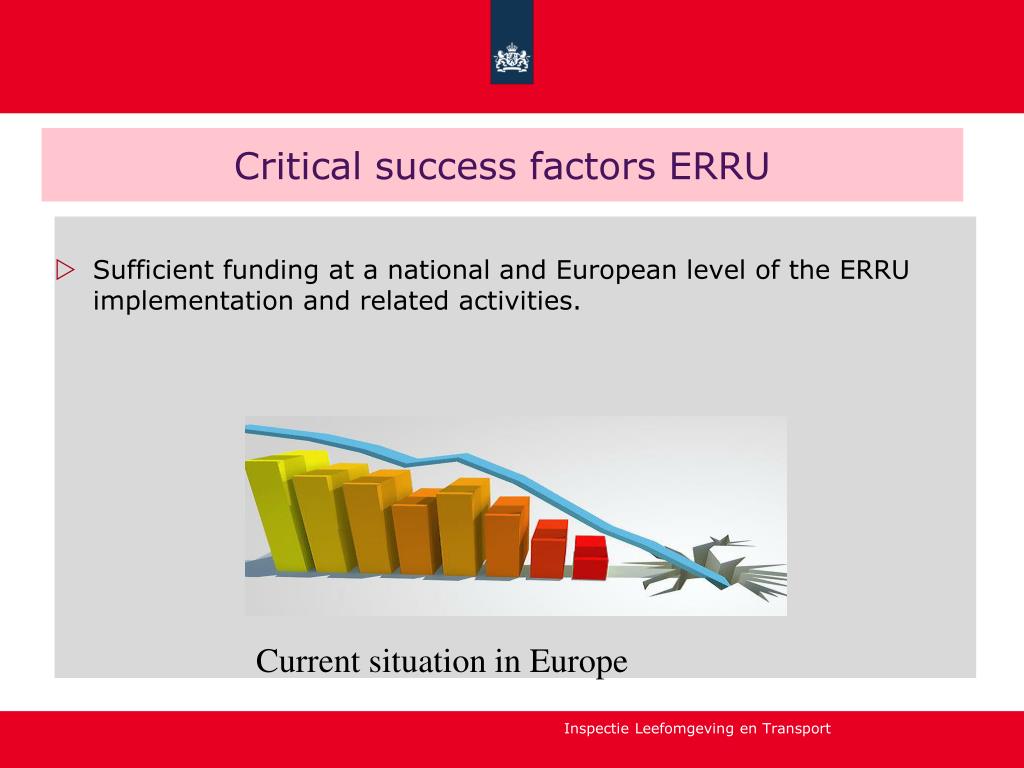 Critical success factors ERRU

▷ Sufficient funding at a national and European level of the ERRU implementation and related activities.

Current situation in Europe

Inspectie Leefomgeving en Transport